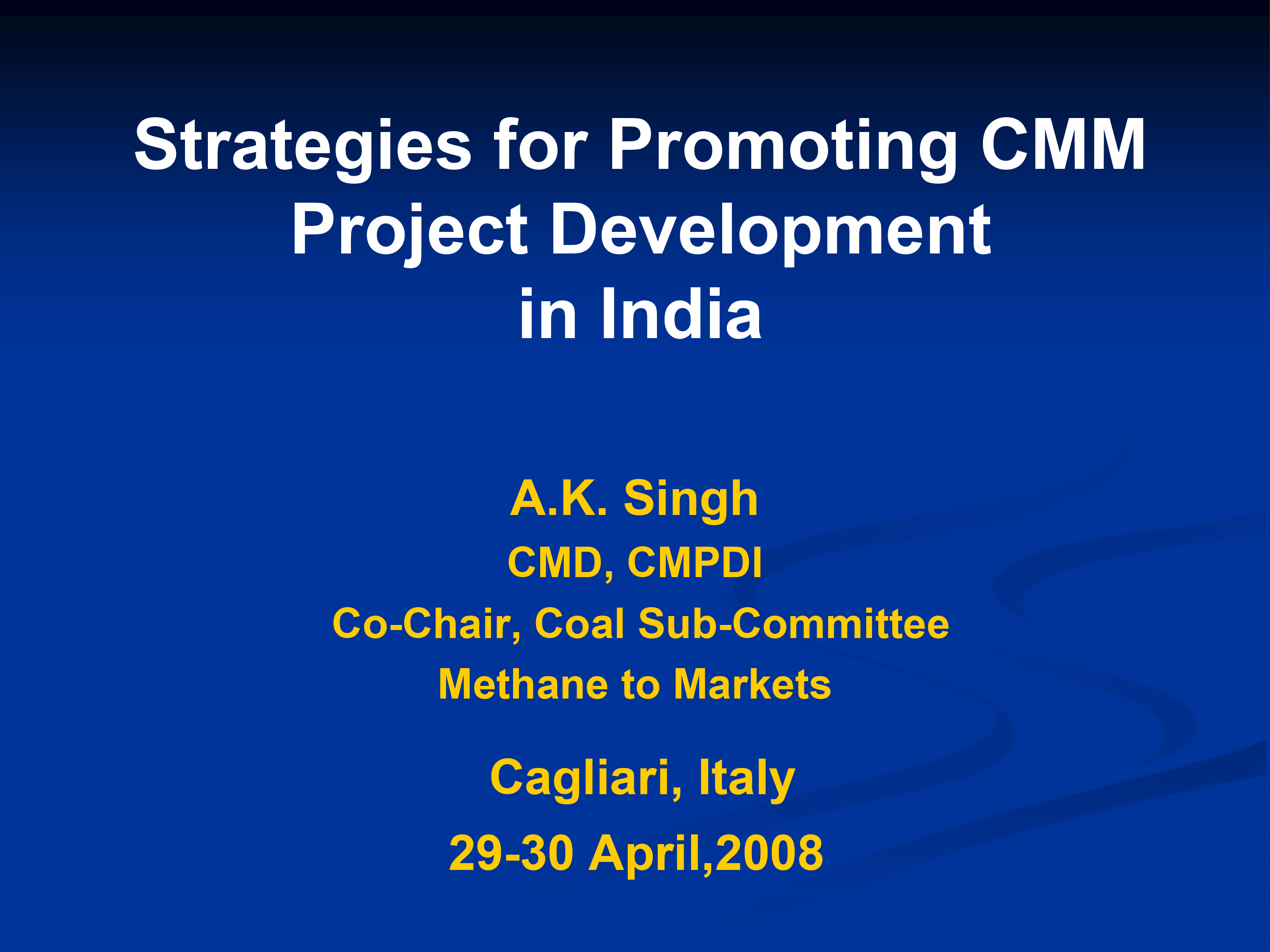 Strategies for Promoting CMM Project Development in India

A.K. Singh

CMD, CMPDI

Co-Chair, Coal Sub-Committee

Methane to Markets

Cagliari, Italy

29-30 April,2008